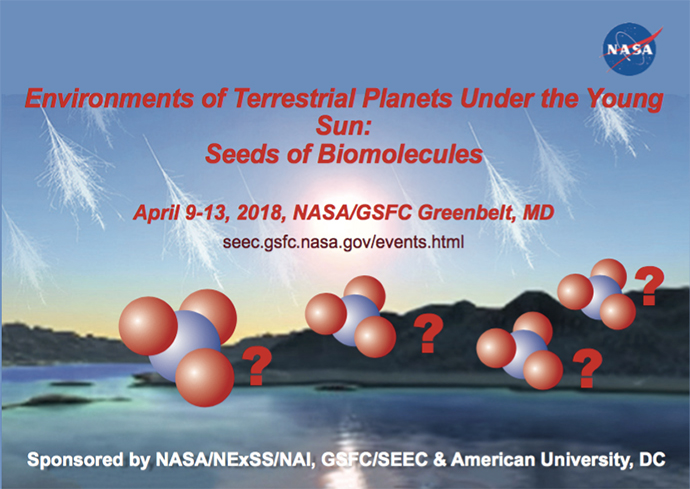 NASA

Environments of Terrestrial Planets Under the Young Sun: Seeds of Biomolecules

April 9-13, 2018, NASA/GSFC Greenbelt, MD

seec.gsfc.nasa.gov/events.html

?

?

?

?

Sponsored by NASA/NExSS/NAI, GSFC/SEEC & American University, DC